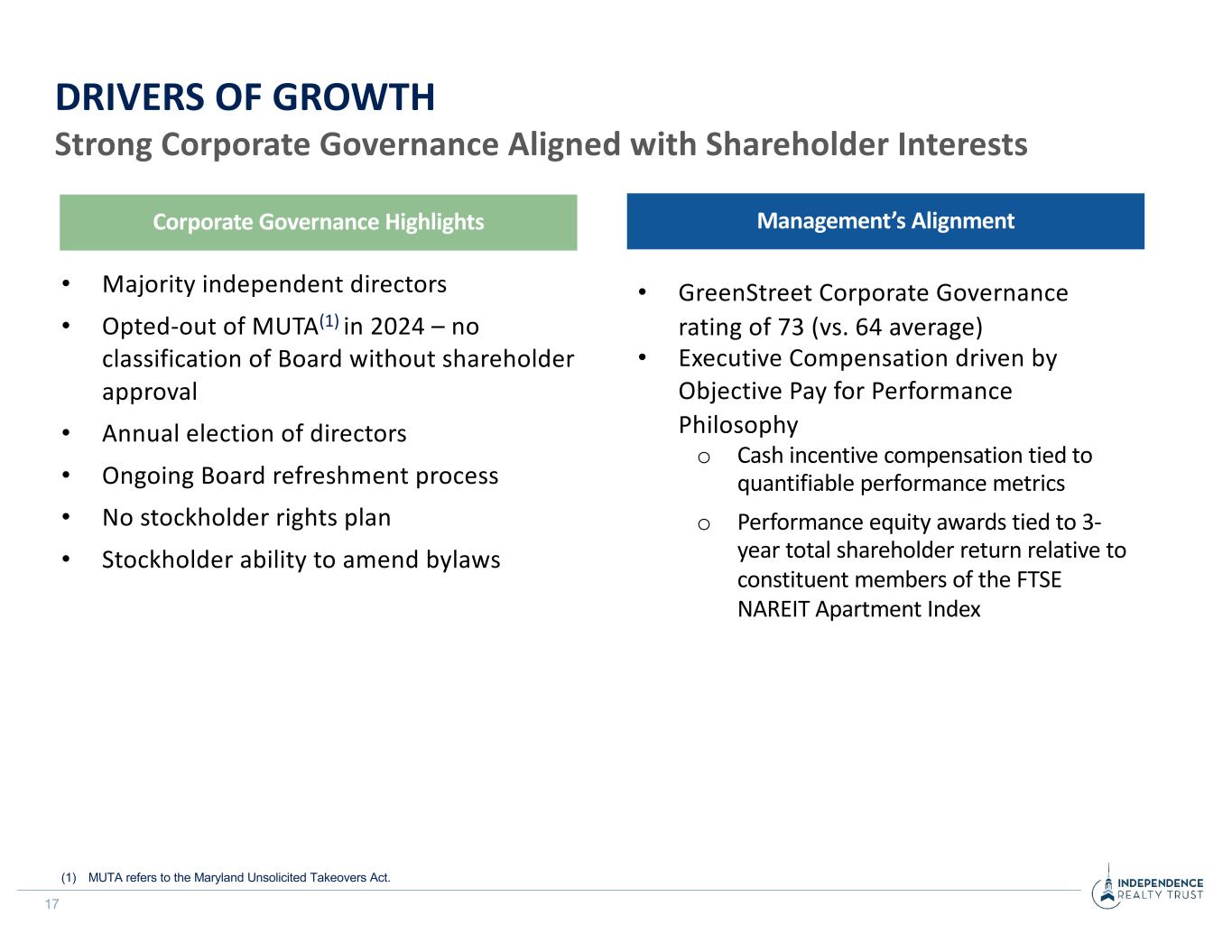 DRIVERS OF GROWTH
Strong Corporate Governance Aligned with Shareholder Interests

Corporate Governance Highlights

• Majority independent directors
• Opted-out of MUTA$^{(1)}$ in 2024 – no classification of Board without shareholder approval
• Annual election of directors
• Ongoing Board refreshment process
• No stockholder rights plan
• Stockholder ability to amend bylaws

Management's Alignment

• GreenStreet Corporate Governance rating of 73 (vs. 64 average)
• Executive Compensation driven by Objective Pay for Performance Philosophy
o Cash incentive compensation tied to quantifiable performance metrics
o Performance equity awards tied to 3-year total shareholder return relative to constituent members of the FTSE NAREIT Apartment Index

(1) MUTA refers to the Maryland Unsolicited Takeovers Act.

17

INDEPENDENCE REALTY TRUST